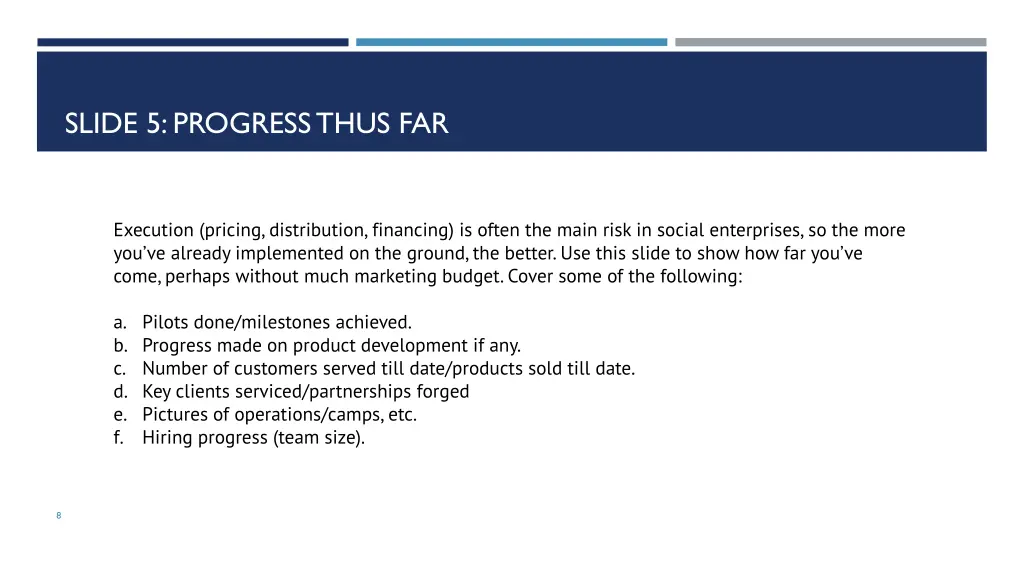 SLIDE 5: PROGRESS THUS FAR

Execution (pricing, distribution, financing) is often the main risk in social enterprises, so the more you've already implemented on the ground, the better. Use this slide to show how far you've come, perhaps without much marketing budget. Cover some of the following:

a. Pilots done/milestones achieved.
b. Progress made on product development if any.
c. Number of customers served till date/products sold till date.
d. Key clients serviced/partnerships forged
e. Pictures of operations/camps, etc.
f. Hiring progress (team size).

8